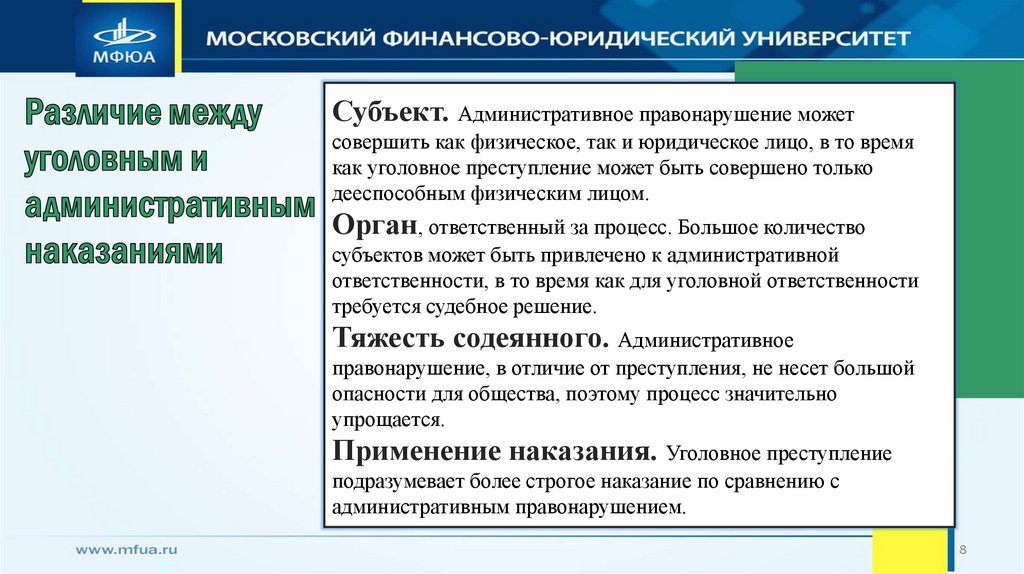 МФЮА

МОСКОВСКИЙ ФИНАНСОВО-ЮРИДИЧЕСКИЙ УНИВЕРСИТЕТ

Различие между уголовным и административным наказаниями

Субъект. Административное правонарушение может совершить как физическое, так и юридическое лицо, в то время как уголовное преступление может быть совершено только дееспособным физическим лицом.

Орган, ответственный за процесс. Большое количество субъектов может быть привлечено к административной ответственности, в то время как для уголовной ответственности требуется судебное решение.

Тяжесть содеянного. Административное правонарушение, в отличие от преступления, не несет большой опасности для общества, поэтому процесс значительно упрощается.

Применение наказания. Уголовное преступление подразумевает более строгое наказание по сравнению с административным правонарушением.

www.mfua.ru

8